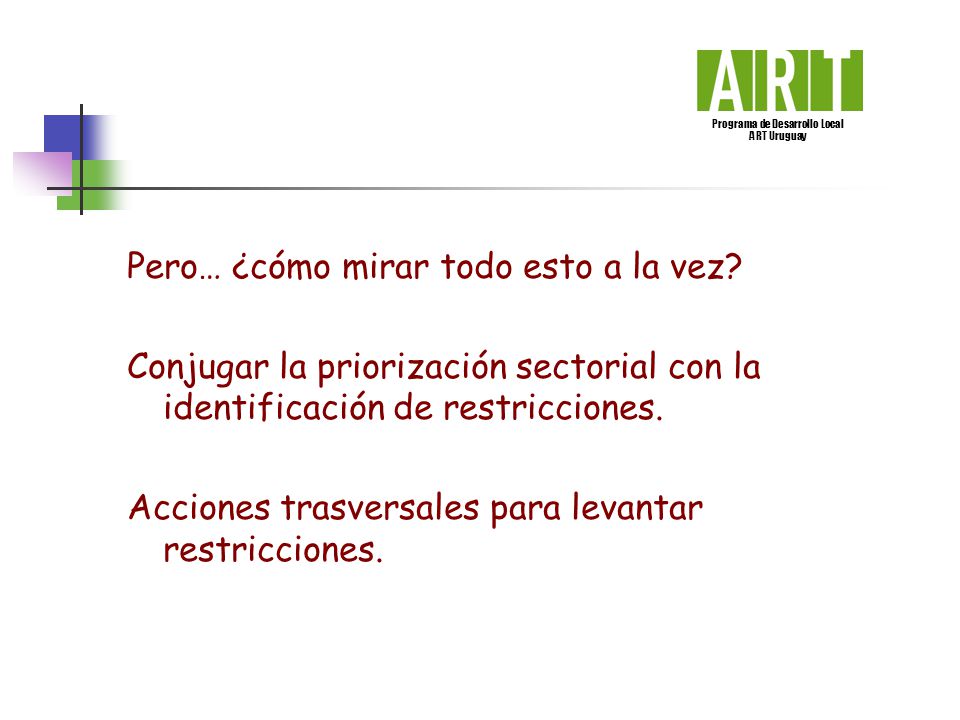 ART
Programa de Desarrollo Local
ART Uruguay

Pero… ¿cómo mirar todo esto a la vez?

Conjugar la priorización sectorial con la identificación de restricciones.

Acciones trasversales para levantar restricciones.